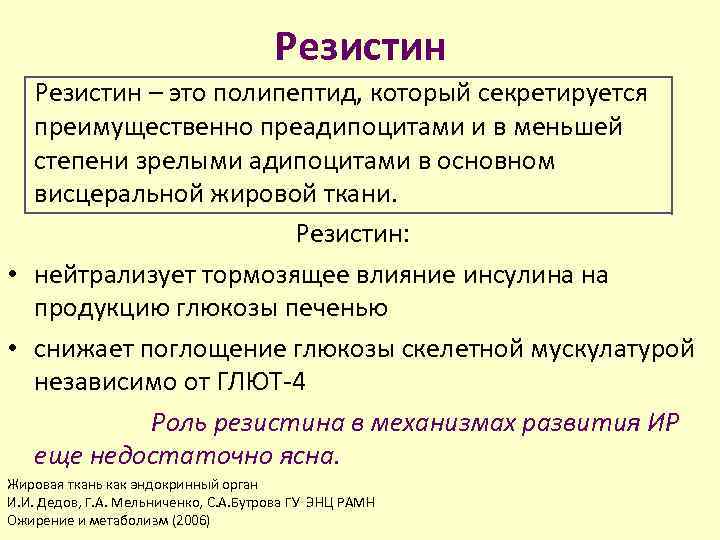 Резистин

Резистин – это полипептид, который секретируется преимущественно преадипоцитами и в меньшей степени зрелыми адипоцитами в основном висцеральной жировой ткани.

Резистин:

• нейтрализует тормозящее влияние инсулина на продукцию глюкозы печенью

• снижает поглощение глюкозы скелетной мускулатурой независимо от ГЛЮТ-4

Роль резистина в механизмах развития ИР еще недостаточно ясна.

Жировая ткань как эндокринный орган
И.И. Дедов, Г.А. Мельниченко, С.А.Бутрова ГУ ЭНЦ РАМН
Ожирение и метаболизм (2006)